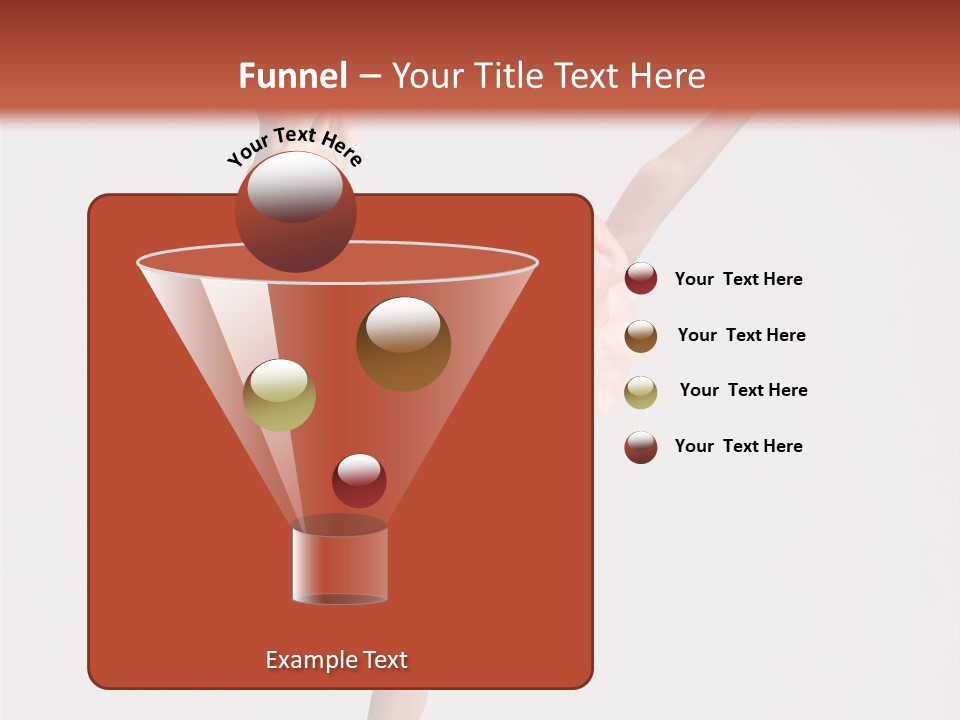 Funnel – Your Title Text Here

Your Text Here

Example Text

Your Text Here

Your Text Here

Your Text Here

Your Text Here